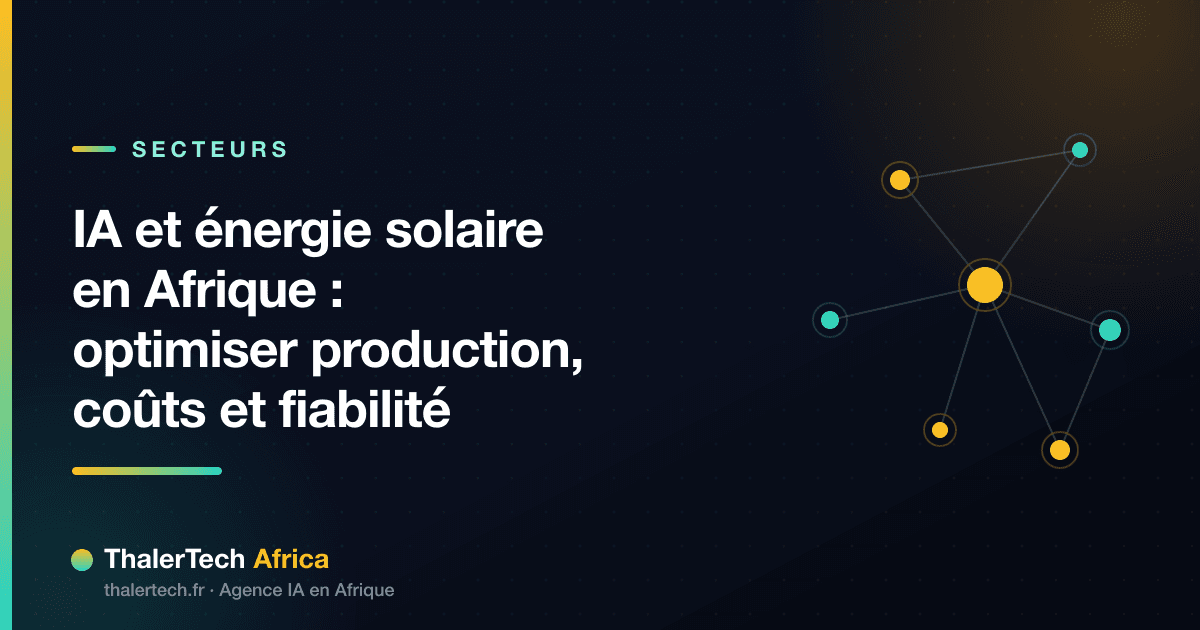 SECTEURS

IA et énergie solaire en Afrique : optimiser production, coûts et fiabilité

ThalerTech Africa
thalertech.fr · Agence IA en Afrique